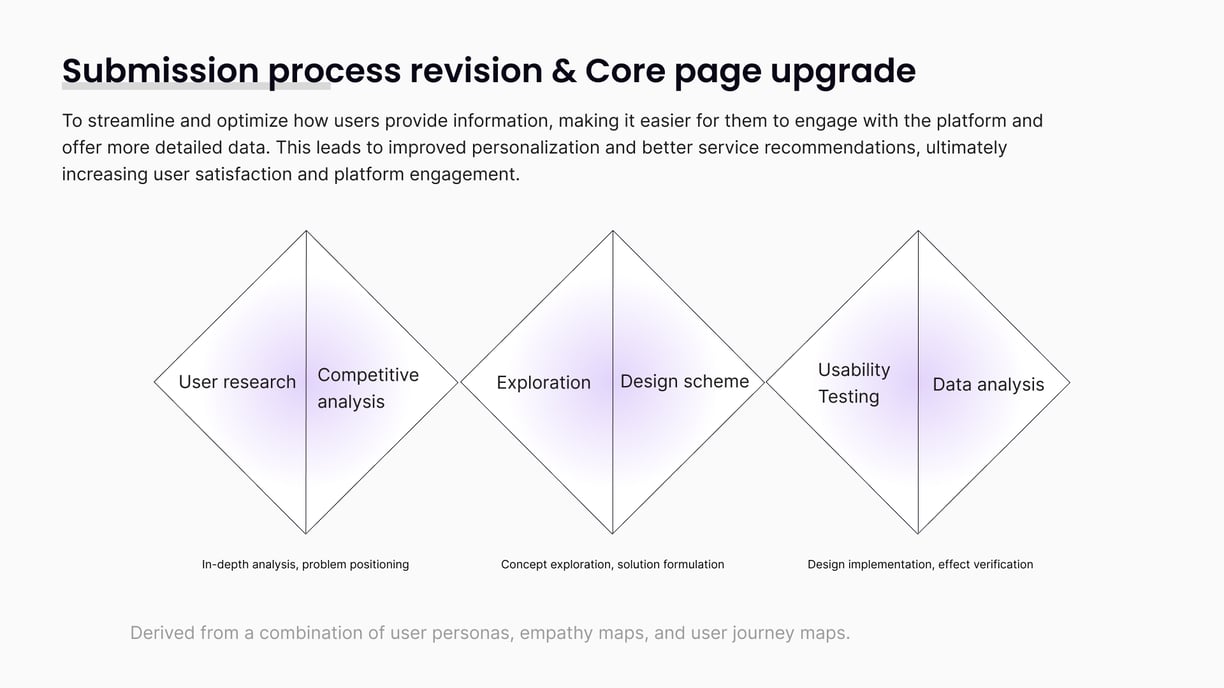 Submission process revision & Core page upgrade

To streamline and optimize how users provide information, making it easier for them to engage with the platform and offer more detailed data. This leads to improved personalization and better service recommendations, ultimately increasing user satisfaction and platform engagement.

User research

Competitive analysis

Exploration

Design scheme

Usability Testing

Data analysis

In-depth analysis, problem positioning

Concept exploration, solution formulation

Design implementation, effect verification

Derived from a combination of user personas, empathy maps, and user journey maps.